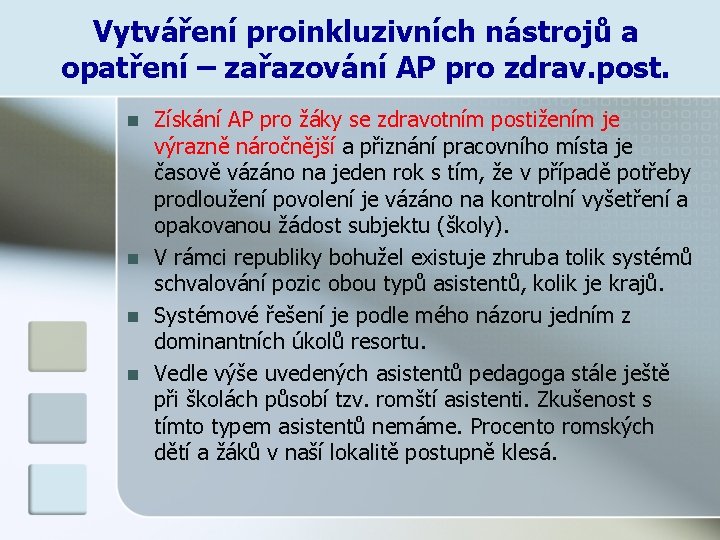 Vytváření proinkluzivních nástrojů a opatření – zařazování AP pro zdrav.post.

Získání AP pro žáky se zdravotním postižením je výrazně náročnější a přiznání pracovního místa je časově vázáno na jeden rok s tím, že v případě potřeby prodloužení povolení je vázáno na kontrolní vyšetření a opakovanou žádost subjektu (školy).

V rámci republiky bohužel existuje zhruba tolik systémů schvalování pozic obou typů asistentů, kolik je krajů.

Systémové řešení je podle mého názoru jedním z dominantních úkolů resortu.

Vedle výše uvedených asistentů pedagoga stále ještě při školách působí tzv. romští asistenti. Zkušenost s tímto typem asistentů nemáme. Procento romských dětí a žáků v naší lokalitě postupně klesá.